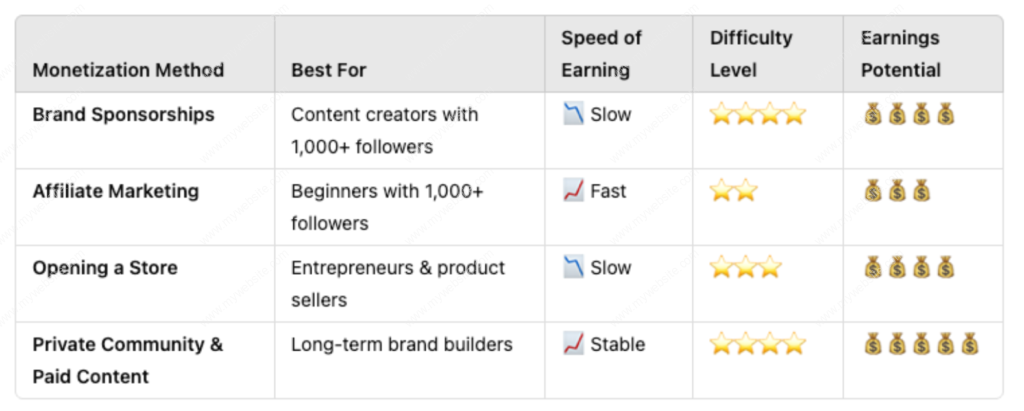 | Monetization Method | Best For | Speed of Earning | Difficulty Level | Earnings Potential |
|---|---|---|---|---|
| **Brand Sponsorships** | Content creators with 1,000+ followers | 📉 Slow | ⭐⭐⭐⭐ | 💰💰💰💰 |
| **Affiliate Marketing** | Beginners with 1,000+ followers | 📈 Fast | ⭐⭐ | 💰💰💰 |
| **Opening a Store** | Entrepreneurs & product sellers | 📉 Slow | ⭐⭐⭐ | 💰💰💰💰 |
| **Private Community & Paid Content** | Long-term brand builders | 📈 Stable | ⭐⭐⭐⭐ | 💰💰💰💰💰 |